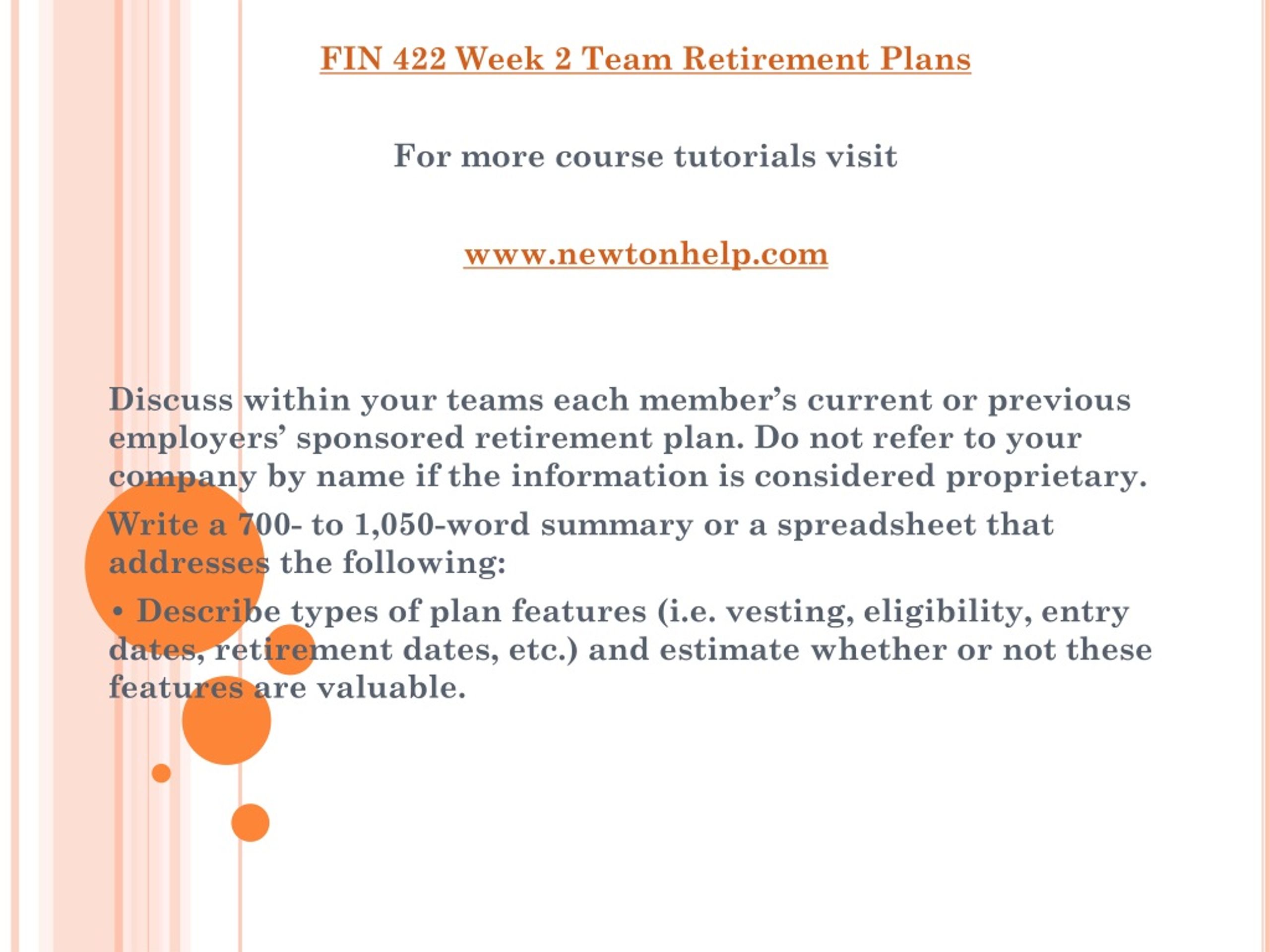 FIN 422 Week 2 Team Retirement Plans

For more course tutorials visit

www.newtonhelp.com

Discuss within your teams each member’s current or previous employers’ sponsored retirement plan. Do not refer to your company by name if the information is considered proprietary.

Write a 700- to 1,050-word summary or a spreadsheet that addresses the following:

• Describe types of plan features (i.e. vesting, eligibility, entry dates, retirement dates, etc.) and estimate whether or not these features are valuable.